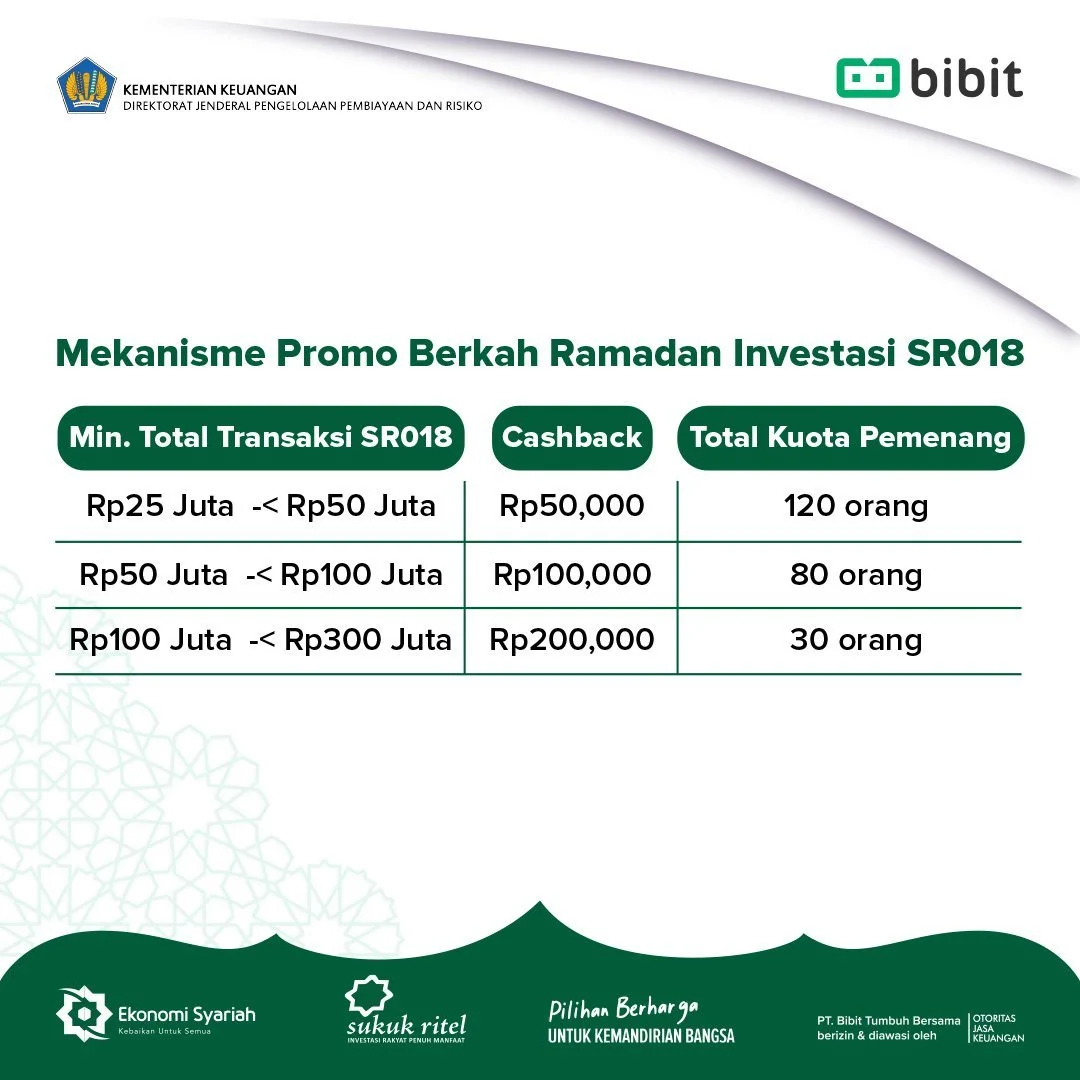 KEMENTERIAN KEUANGAN
DIREKTORAT JENDERAL PENGELOLAAN PEMBIAYAAN DAN RISIKO

bibit

Mekanisme Promo Berkah Ramadan Investasi SR018

| Min. Total Transaksi SR018 | Cashback | Total Kuota Pemenang |
|---|---|---|
| Rp25 Juta -< Rp50 Juta | Rp50,000 | 120 orang |
| Rp50 Juta -< Rp100 Juta | Rp100,000 | 80 orang |
| Rp100 Juta -< Rp300 Juta | Rp200,000 | 30 orang |

Ekonomi Syariah
Kebaikan Untuk Semua

sukuk ritel
INVESTASI RAKYAT PENUH MANFAAT

Pilihan Berharga
UNTUK KEMANDIRIAN BANGSA

PT. Bibit Tumbuh Bersama berizin & diawasi oleh
OTORITAS JASA KEUANGAN